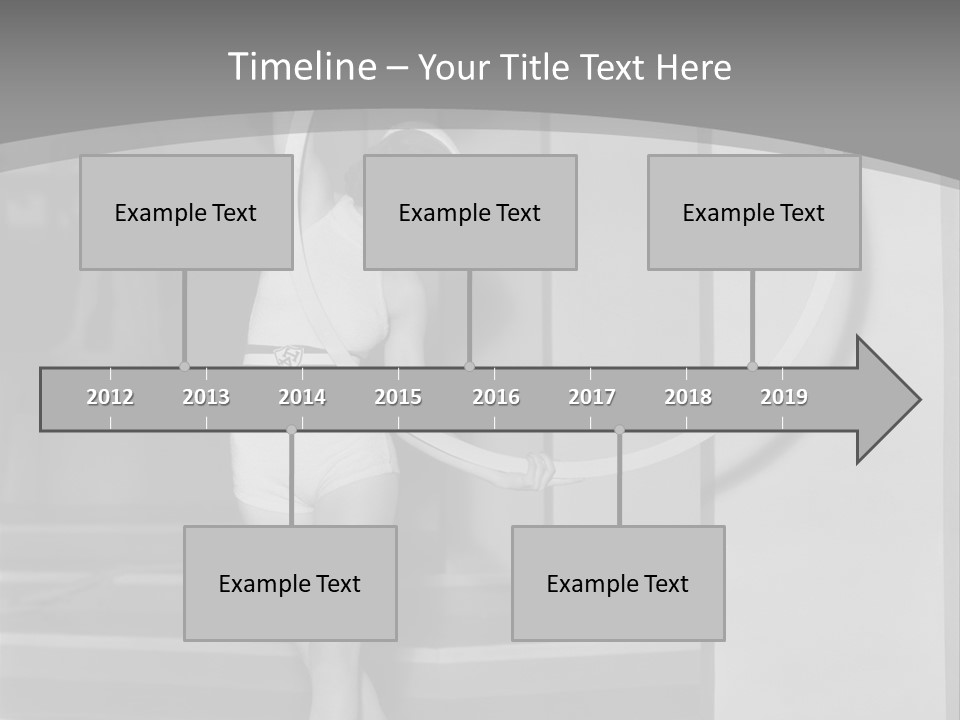 Timeline – Your Title Text Here

Example Text

Example Text

Example Text

2012 2013 2014 2015 2016 2017 2018 2019

Example Text

Example Text